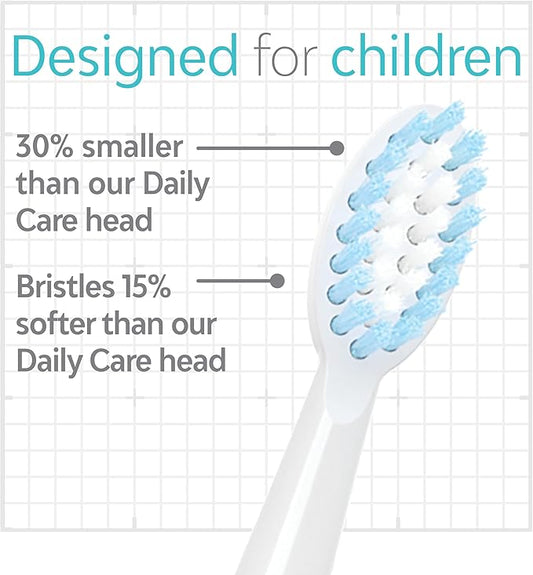 Designed for children

30% smaller than our Daily Care head

Bristles 15% softer than our Daily Care head